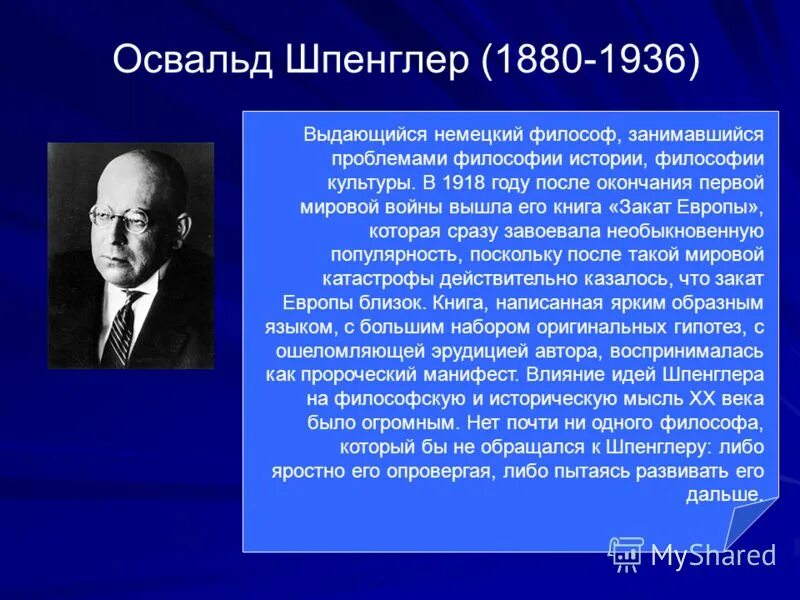 Освальд Шпенглер (1880-1936)

Выдающийся немецкий философ, занимавшийся проблемами философии истории, философии культуры. В 1918 году после окончания первой мировой войны вышла его книга «Закат Европы», которая сразу завоевала необыкновенную популярность, поскольку после такой мировой катастрофы действительно казалось, что закат Европы близок. Книга, написанная ярким образным языком, с большим набором оригинальных гипотез, с ошеломляющей эрудицией автора, воспринималась как пророческий манифест. Влияние идей Шпенглера на философскую и историческую мысль XX века было огромным. Нет почти ни одного философа, который бы не обращался к Шпенглеру: либо яростно его опровергая, либо пытаясь развивать его дальше.

MyShared